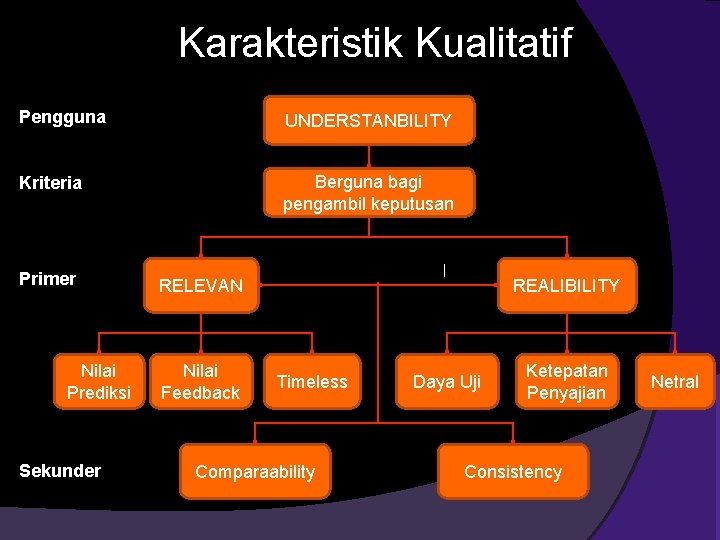 Karakteristik Kualitatif

Pengguna
UNDERSTANBILITY

Kriteria
Berguna bagi pengambil keputusan

Primer
RELEVAN
REALIBILITY

Nilai Prediksi
Nilai Feedback
Timeless
Daya Uji
Ketepatan Penyajian
Netral

Sekunder
Comparaability
Consistency